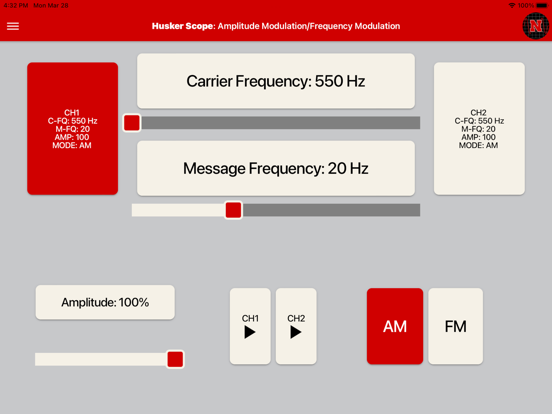 4:32 PM Mon Mar 28

100%

Husker Scope: Amplitude Modulation/Frequency Modulation

N

CH1
C-FQ: 550 Hz
M-FQ: 20
AMP: 100
MODE: AM

Carrier Frequency: 550 Hz

Message Frequency: 20 Hz

CH2
C-FQ: 550 Hz
M-FQ: 20
AMP: 100
MODE: AM

Amplitude: 100%

CH1

CH2

AM

FM